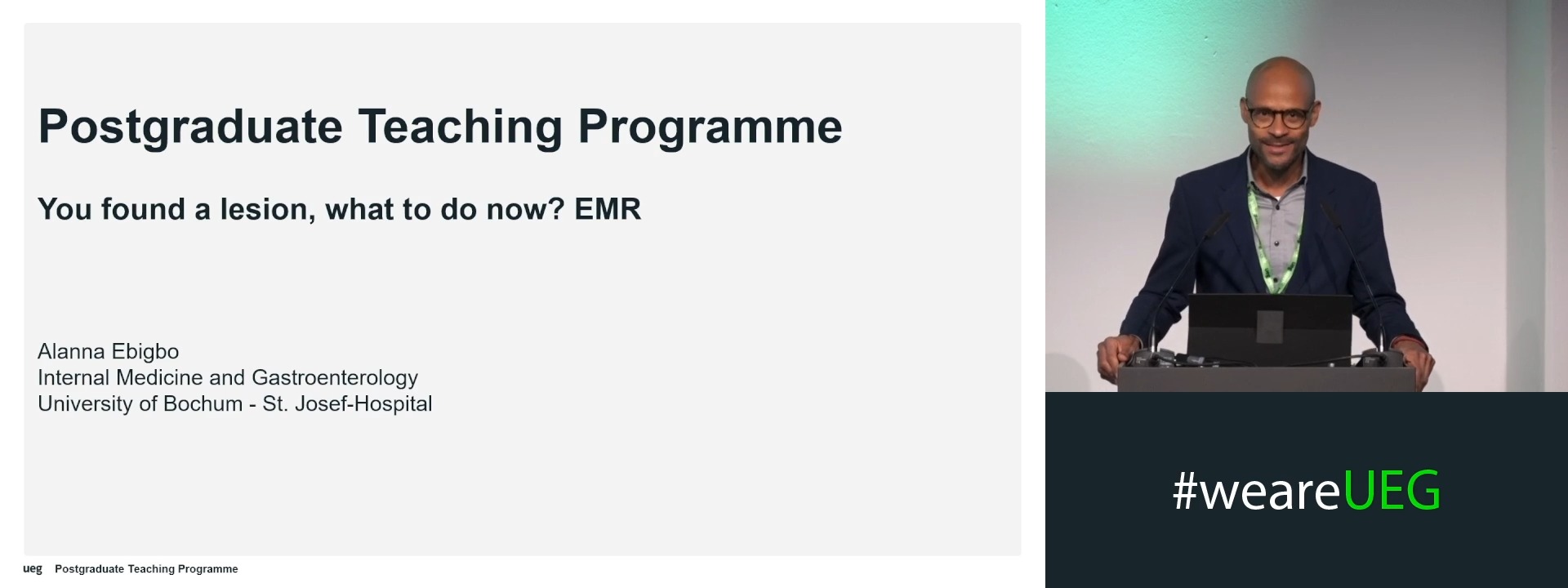 Postgraduate Teaching Programme

You found a lesion, what to do now? EMR

Alanna Ebigbo
Internal Medicine and Gastroenterology
University of Bochum - St. Josef-Hospital

ueg Postgraduate Teaching Programme

#weareUEG